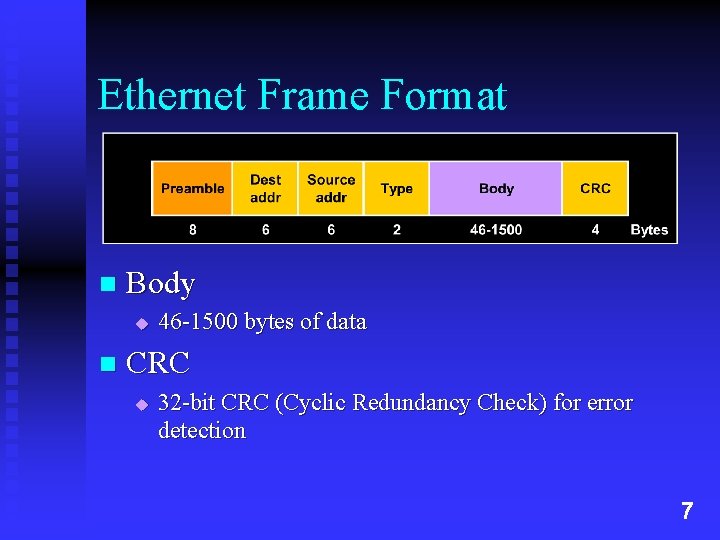 Ethernet Frame Format

| Preamble | Dest addr | Source addr | Type | Body | CRC | |
|---|---|---|---|---|---|---|
| 8 | 6 | 6 | 2 | 46-1500 | 4 | Bytes |

Body
46-1500 bytes of data

CRC
32-bit CRC (Cyclic Redundancy Check) for error detection

7